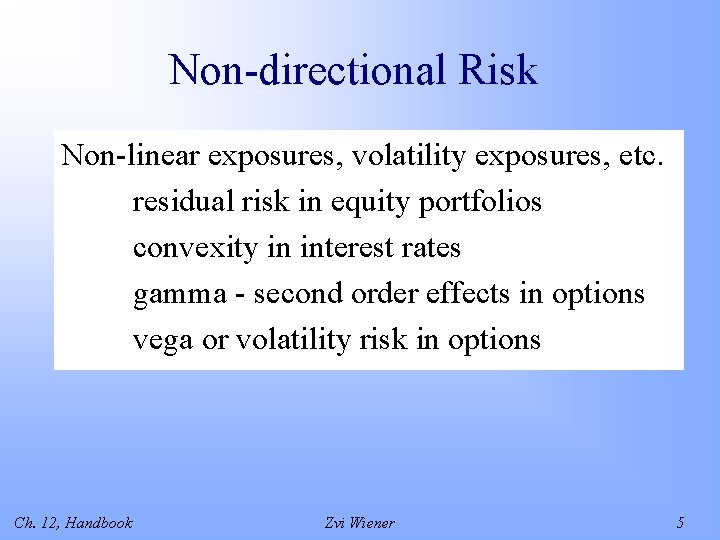 Non-directional Risk

Non-linear exposures, volatility exposures, etc.

residual risk in equity portfolios

convexity in interest rates

gamma - second order effects in options

vega or volatility risk in options

Ch. 12, Handbook

Zvi Wiener

5